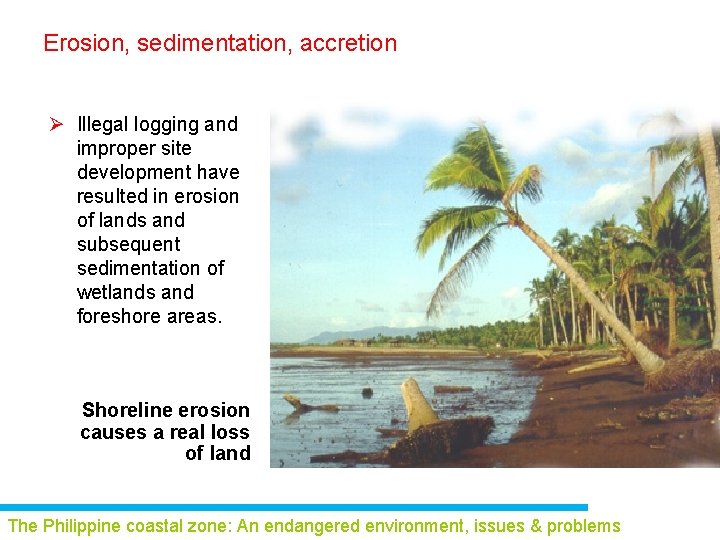 Erosion, sedimentation, accretion

➢ Illegal logging and improper site development have resulted in erosion of lands and subsequent sedimentation of wetlands and foreshore areas.

Shoreline erosion causes a real loss of land

The Philippine coastal zone: An endangered environment, issues & problems